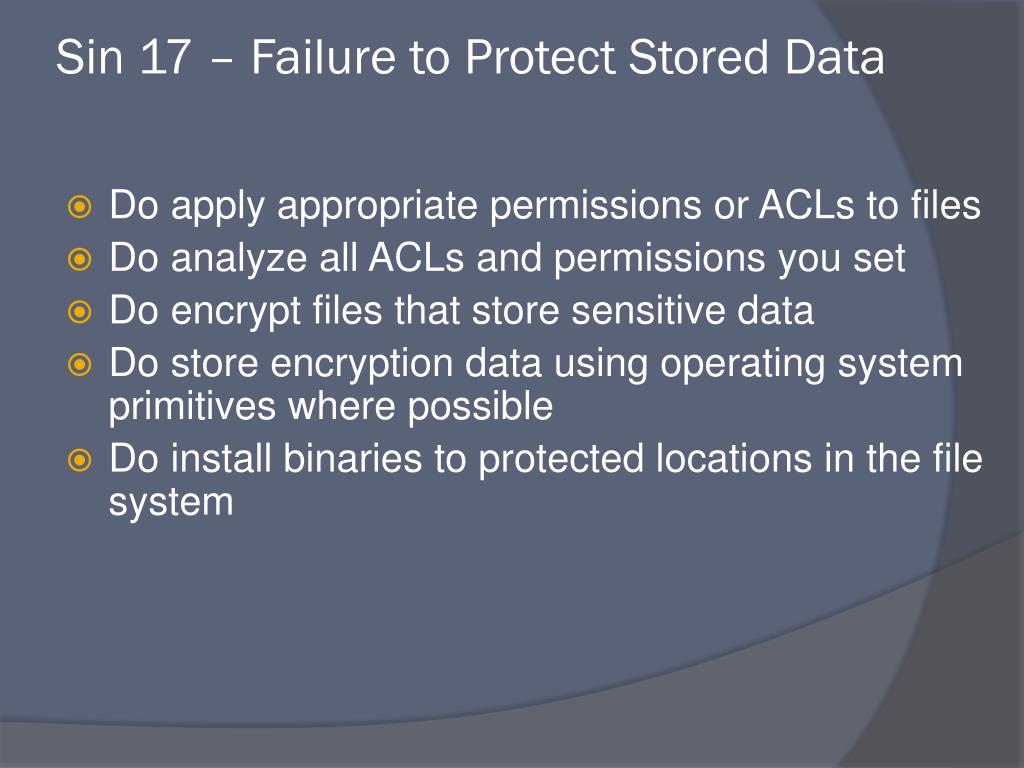 Sin 17 – Failure to Protect Stored Data

Do apply appropriate permissions or ACLs to files
Do analyze all ACLs and permissions you set
Do encrypt files that store sensitive data
Do store encryption data using operating system primitives where possible
Do install binaries to protected locations in the file system